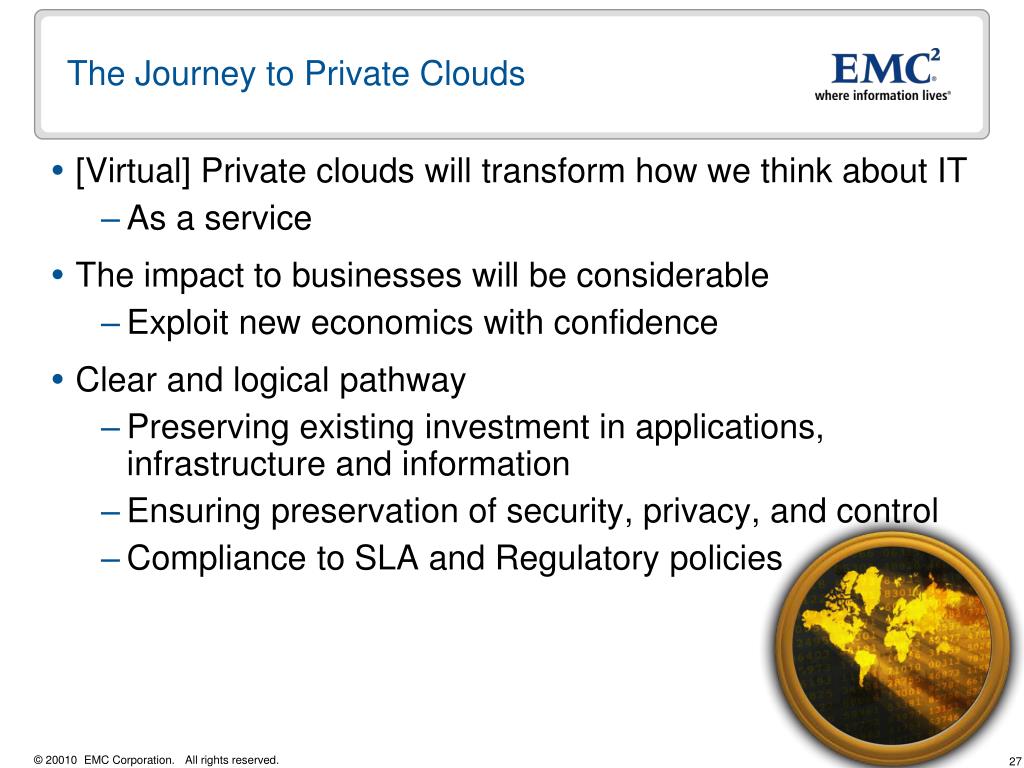 The Journey to Private Clouds

EMC$^2$
where information lives®

• [Virtual] Private clouds will transform how we think about IT
– As a service

• The impact to businesses will be considerable
– Exploit new economics with confidence

• Clear and logical pathway
– Preserving existing investment in applications, infrastructure and information
– Ensuring preservation of security, privacy, and control
– Compliance to SLA and Regulatory policies

© 20010 EMC Corporation. All rights reserved.

27